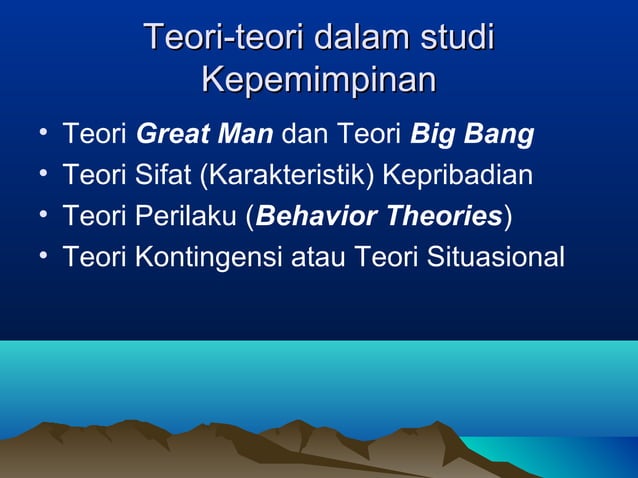 Teori-teori dalam studi Kepemimpinan

• Teori Great Man dan Teori Big Bang
• Teori Sifat (Karakteristik) Kepribadian
• Teori Perilaku (Behavior Theories)
• Teori Kontingensi atau Teori Situasional